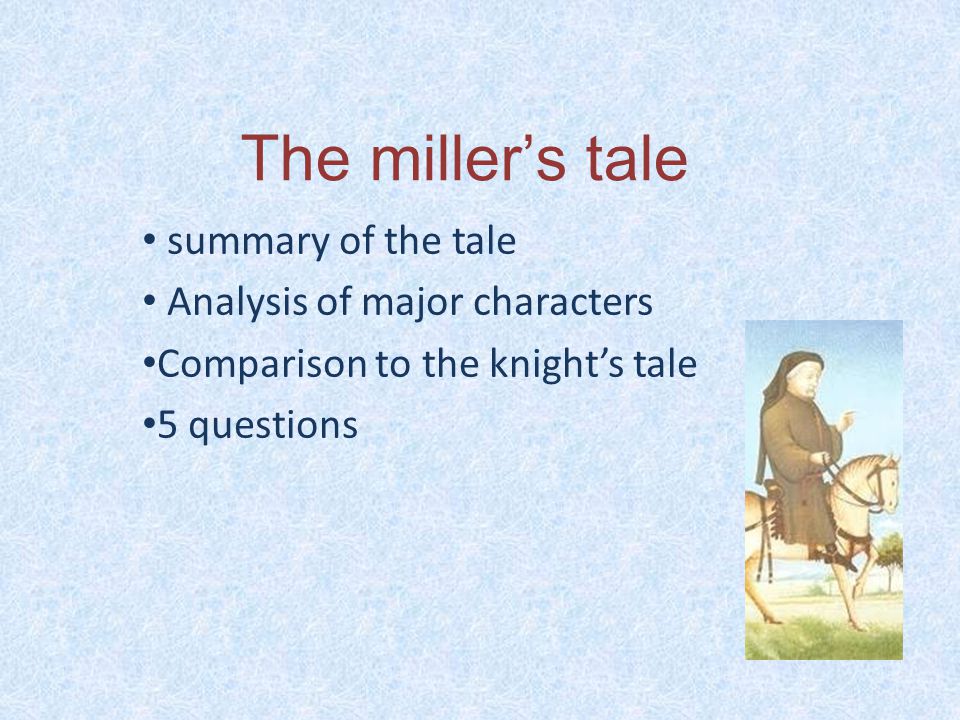 The miller’s tale

• summary of the tale
• Analysis of major characters
•Comparison to the knight’s tale
•5 questions